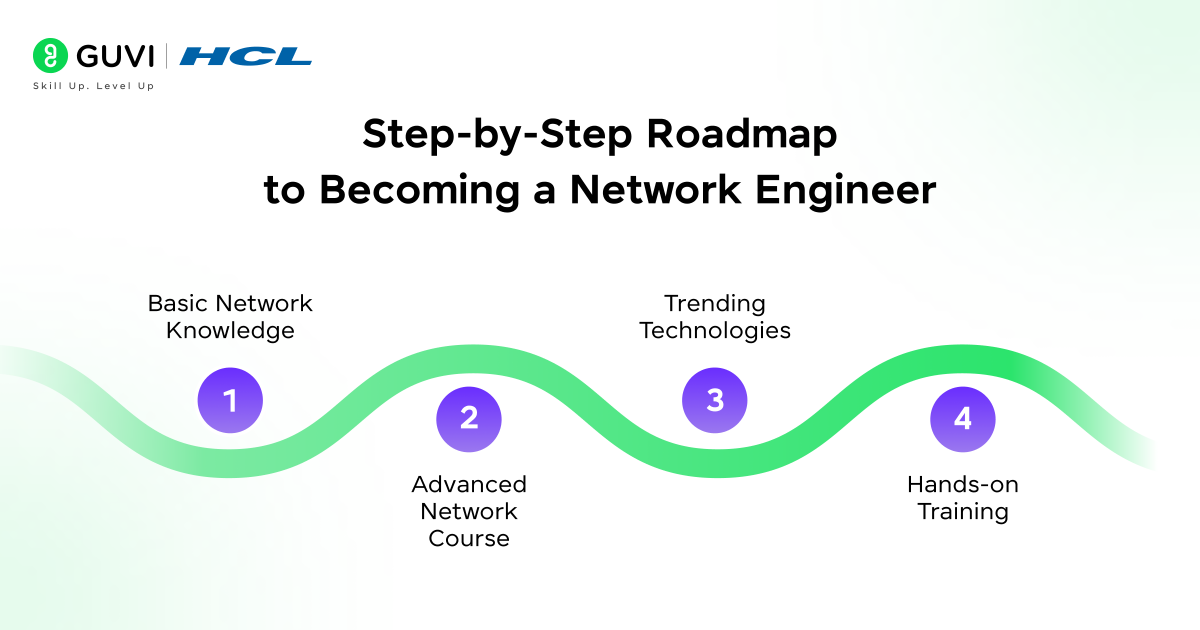 GUVI | HCL
Skill Up. Level Up

Step-by-Step Roadmap to Becoming a Network Engineer

Basic Network Knowledge

1

2

Advanced Network Course

Trending Technologies

3

4

Hands-on Training